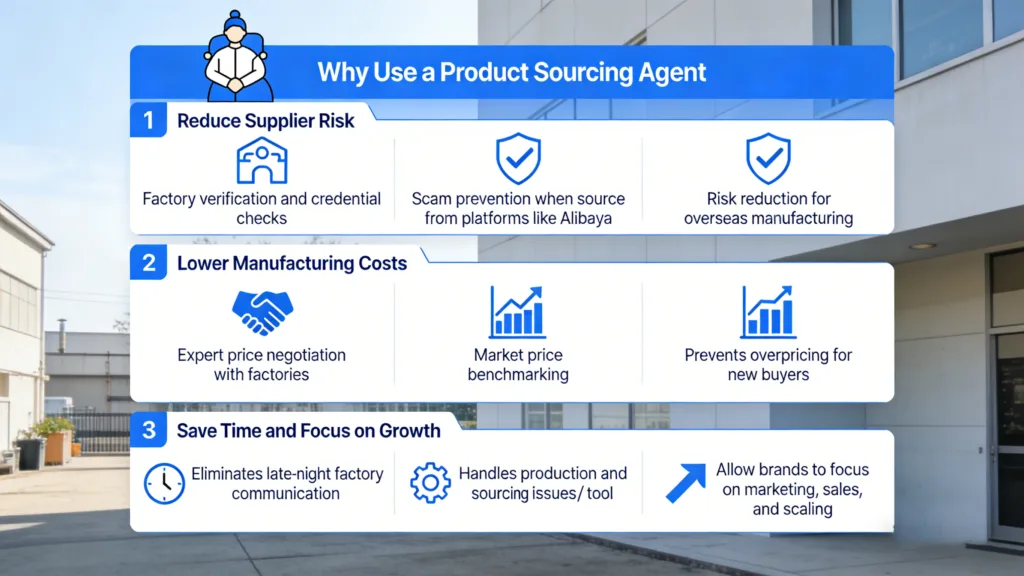 Why Use a Product Sourcing Agent

1 Reduce Supplier Risk

Factory verification and credential checks

Scam prevention when source from platforms like Alibaya

Risk reduction for overseas manufacturing

2 Lower Manufacturing Costs

Expert price negotiation with factories

Market price benchmarking

Prevents overpricing for new buyers

3 Save Time and Focus on Growth

Eliminates late-night factory communication

Handles production and sourcing issues/ tool

Allow brands to focus on marketing, sales, and scaling